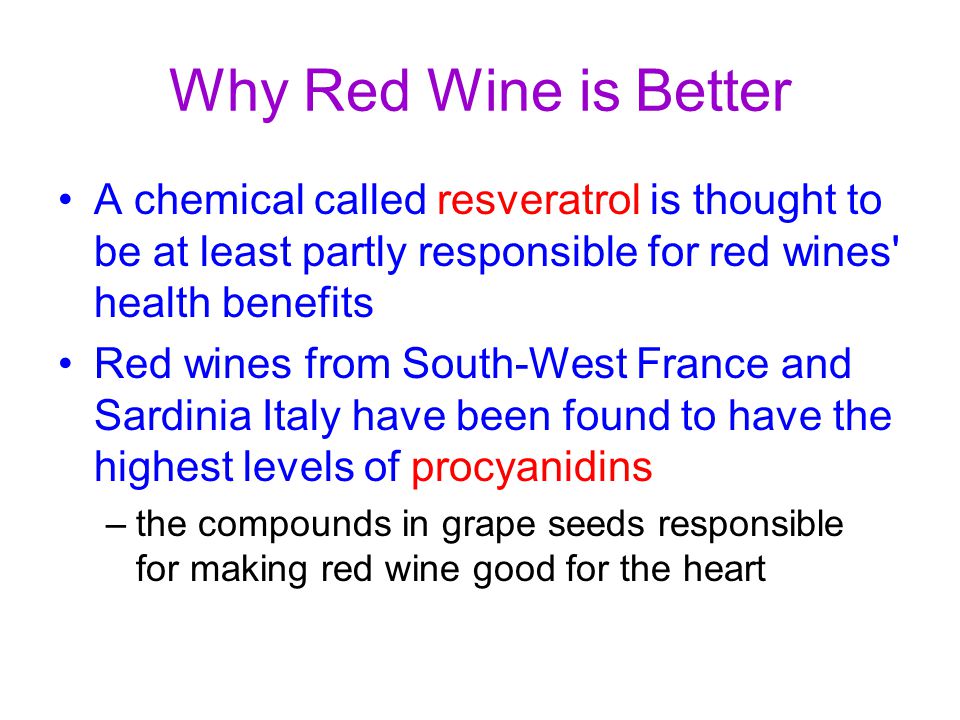 Why Red Wine is Better

• A chemical called resveratrol is thought to be at least partly responsible for red wines' health benefits
• Red wines from South-West France and Sardinia Italy have been found to have the highest levels of procyanidins
– the compounds in grape seeds responsible for making red wine good for the heart